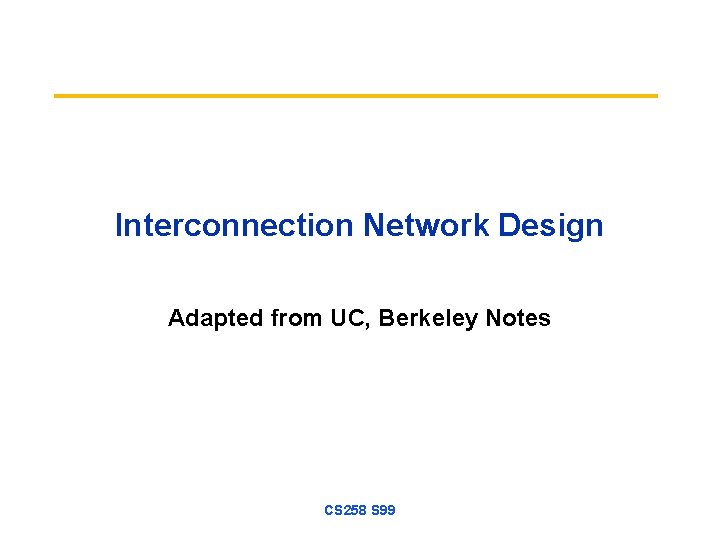 Interconnection Network Design

Adapted from UC, Berkeley Notes

CS258 S99